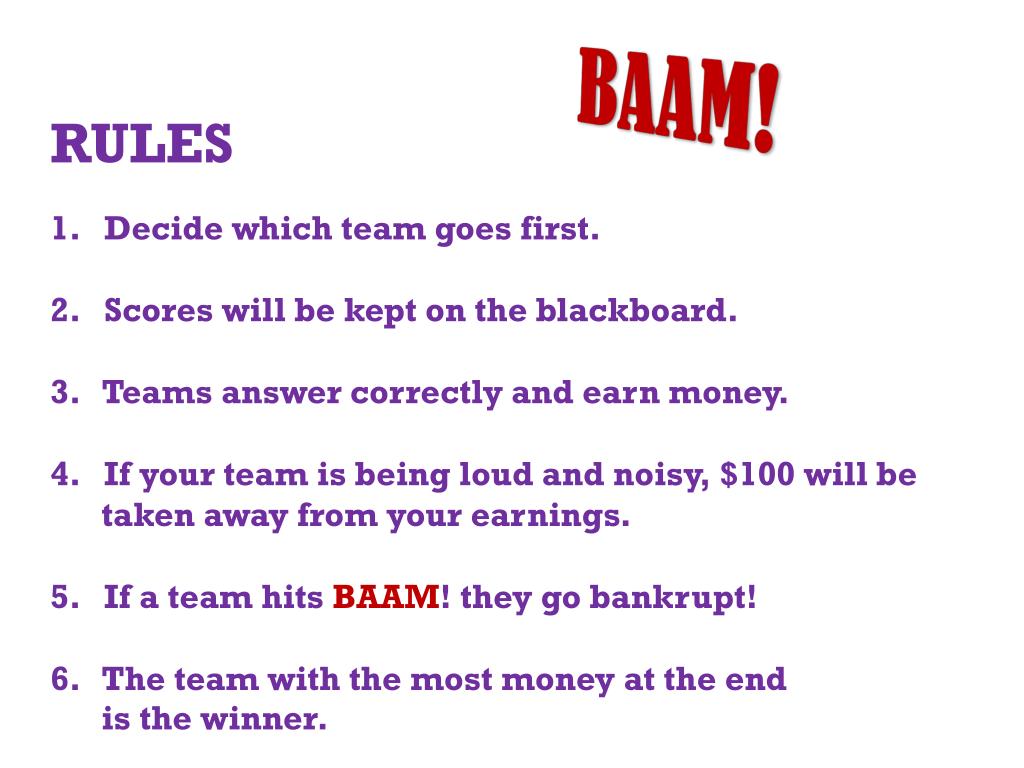 BAAM!

RULES

1. Decide which team goes first.

2. Scores will be kept on the blackboard.

3. Teams answer correctly and earn money.

4. If your team is being loud and noisy, \$100 will be taken away from your earnings.

5. If a team hits BAAM! they go bankrupt!

6. The team with the most money at the end is the winner.